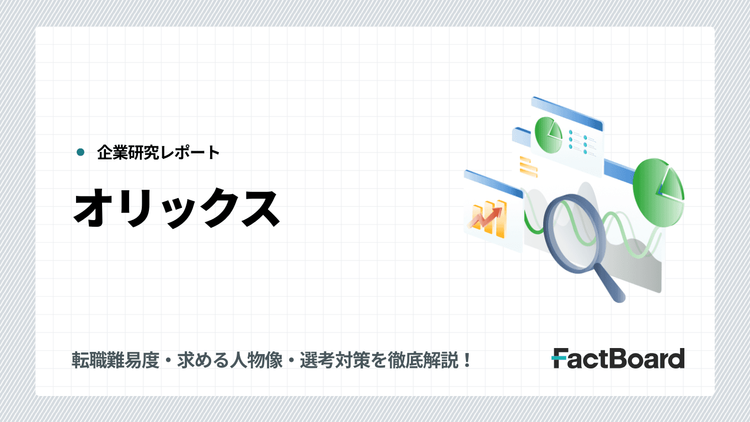 企業研究レポート

オリックス

転職難易度・求める人物像・選考対策を徹底解説！

FactBoard